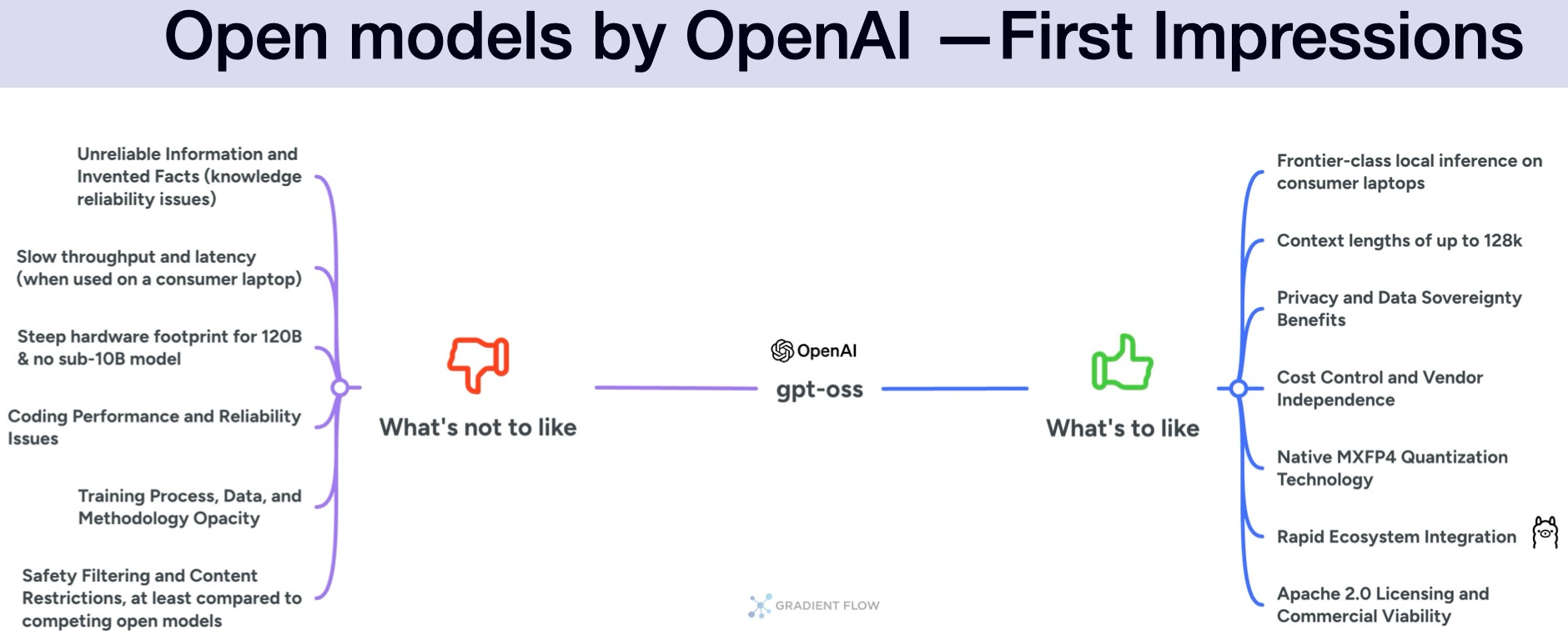 Open models by OpenAI —First Impressions

Unreliable Information and Invented Facts (knowledge reliability issues)

Slow throughput and latency (when used on a consumer laptop)

Steep hardware footprint for 120B & no sub-10B model

Coding Performance and Reliability Issues

Training Process, Data, and Methodology Opacity

Safety Filtering and Content Restrictions, at least compared to competing open models

What's not to like

OpenAI
gpt-oss

What's to like

Frontier-class local inference on consumer laptops

Context lengths of up to 128k

Privacy and Data Sovereignty Benefits

Cost Control and Vendor Independence

Native MXFP4 Quantization Technology

Rapid Ecosystem Integration

Apache 2.0 Licensing and Commercial Viability

GRADIENT FLOW